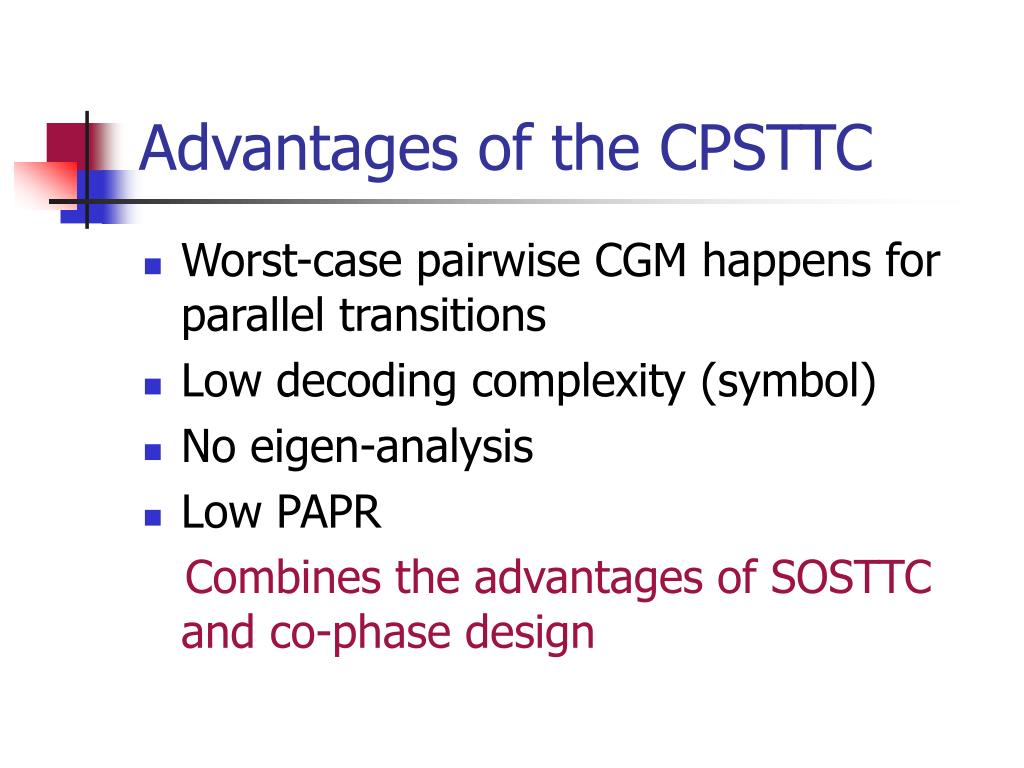 Advantages of the CPSTTC

- Worst-case pairwise CGM happens for parallel transitions
- Low decoding complexity (symbol)
- No eigen-analysis
- Low PAPR

Combines the advantages of SOSTTC and co-phase design